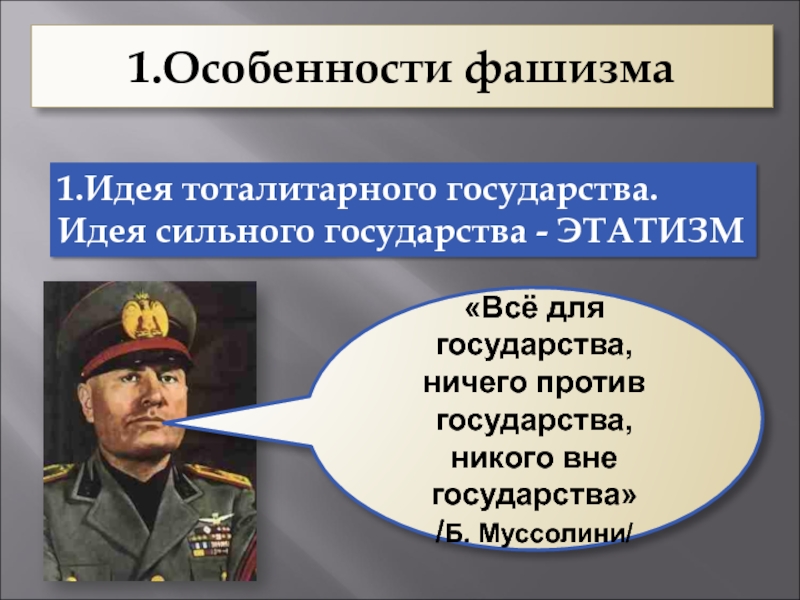 1.Особенности фашизма

1.Идея тоталитарного государства. Идея сильного государства - ЭТАТИЗМ

«Всё для государства, ничего против государства, никого вне государства» /Б. Муссолини/